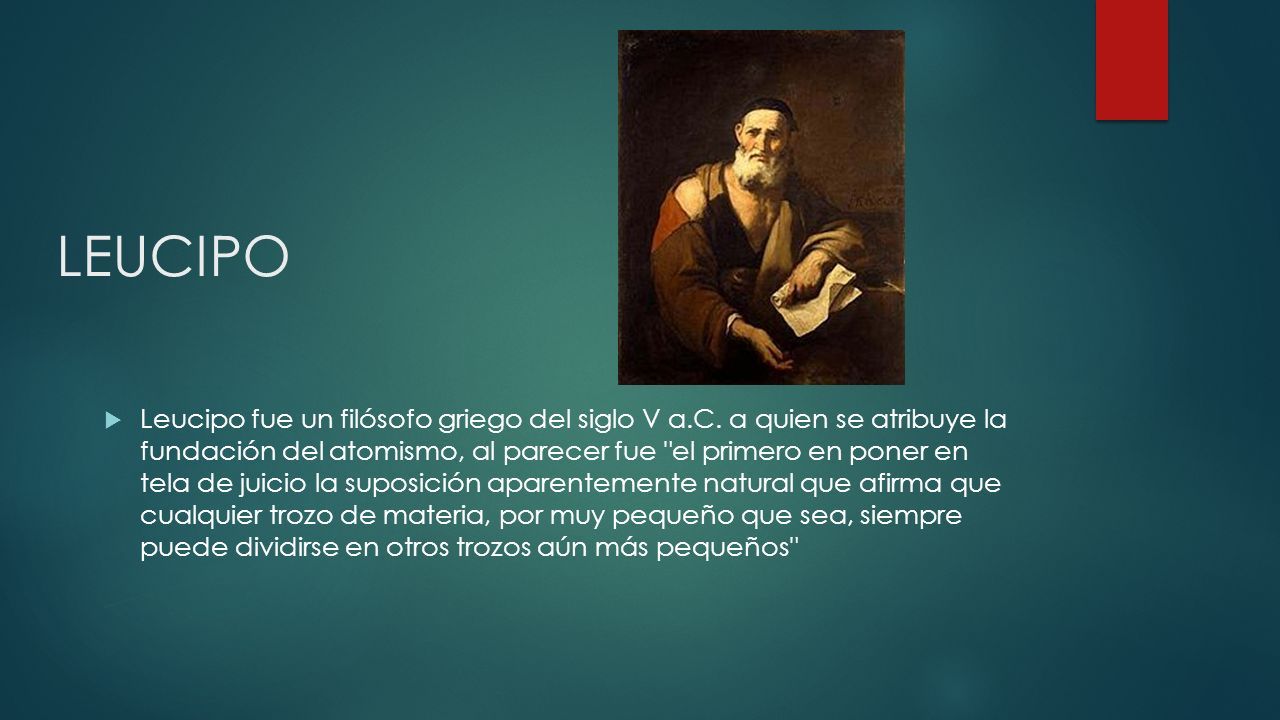 LEUCIPO

Leucipo fue un filósofo griego del siglo V a.C. a quien se atribuye la fundación del atomismo, al parecer fue "el primero en poner en tela de juicio la suposición aparentemente natural que afirma que cualquier trozo de materia, por muy pequeño que sea, siempre puede dividirse en otros trozos aún más pequeños"